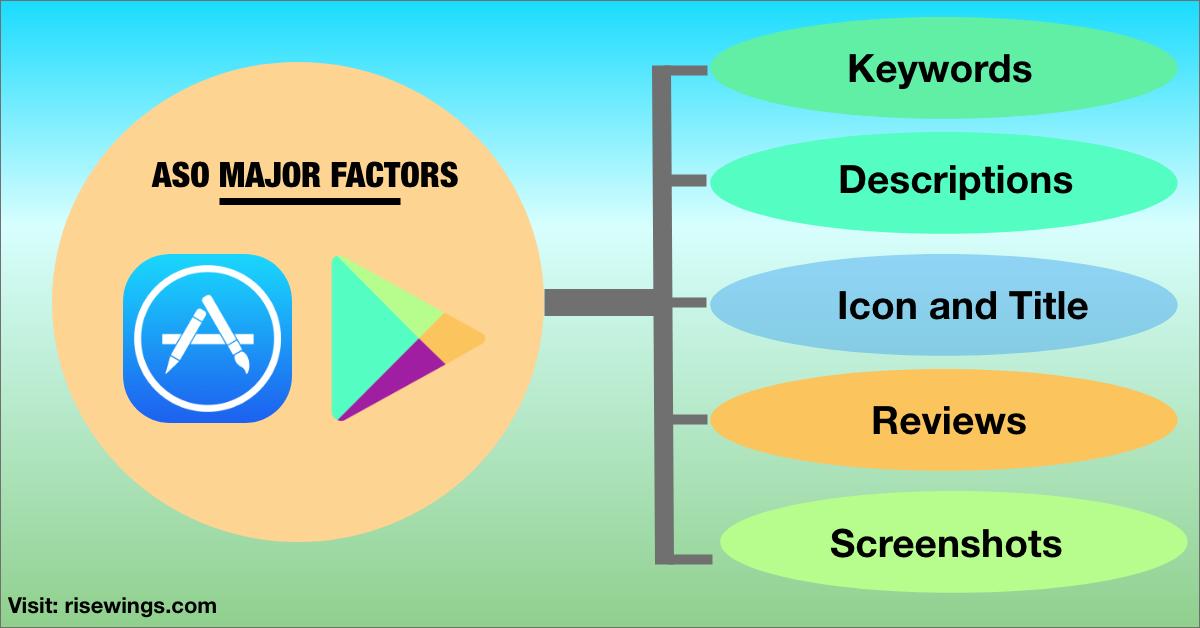 ASO MAJOR FACTORS

Keywords

Descriptions

Icon and Title

Reviews

Screenshots

Visit: risewings.com